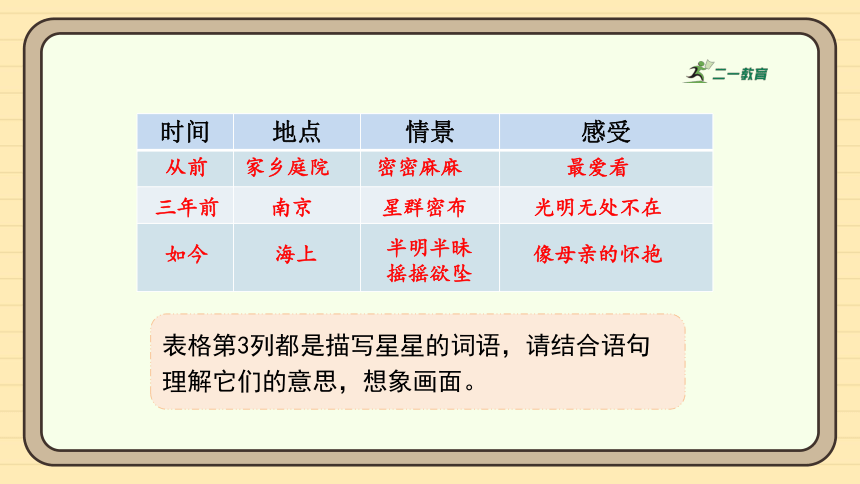 二一教育

| 时间 | 地点 | 情景 | 感受 |
|---|---|---|---|
| 从前 | 家乡庭院 | 密密麻麻 | 最爱看 |
| 三年前 | 南京 | 星群密布 | 光明无处不在 |
| 如今 | 海上 | 半明半昧 摇摇欲坠 | 像母亲的怀抱 |

表格第3列都是描写星星的词语，请结合语句理解它们的意思，想象画面。